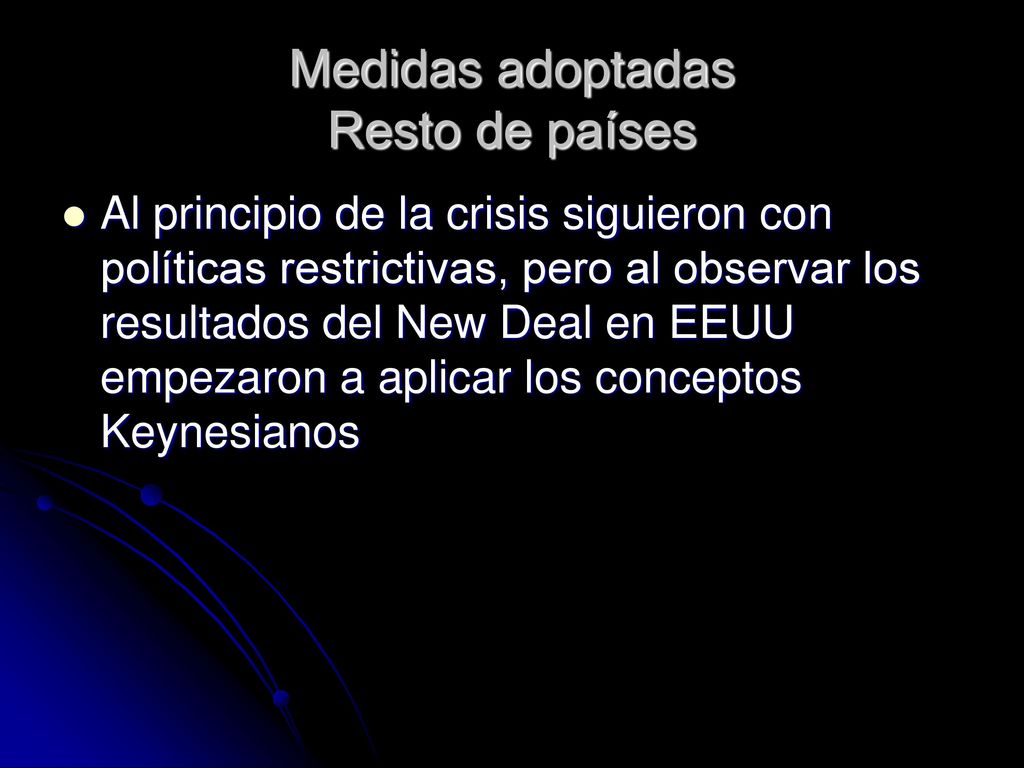 Medidas adoptadas
Resto de países

Al principio de la crisis siguieron con políticas restrictivas, pero al observar los resultados del New Deal en EEUU empezaron a aplicar los conceptos Keynesianos